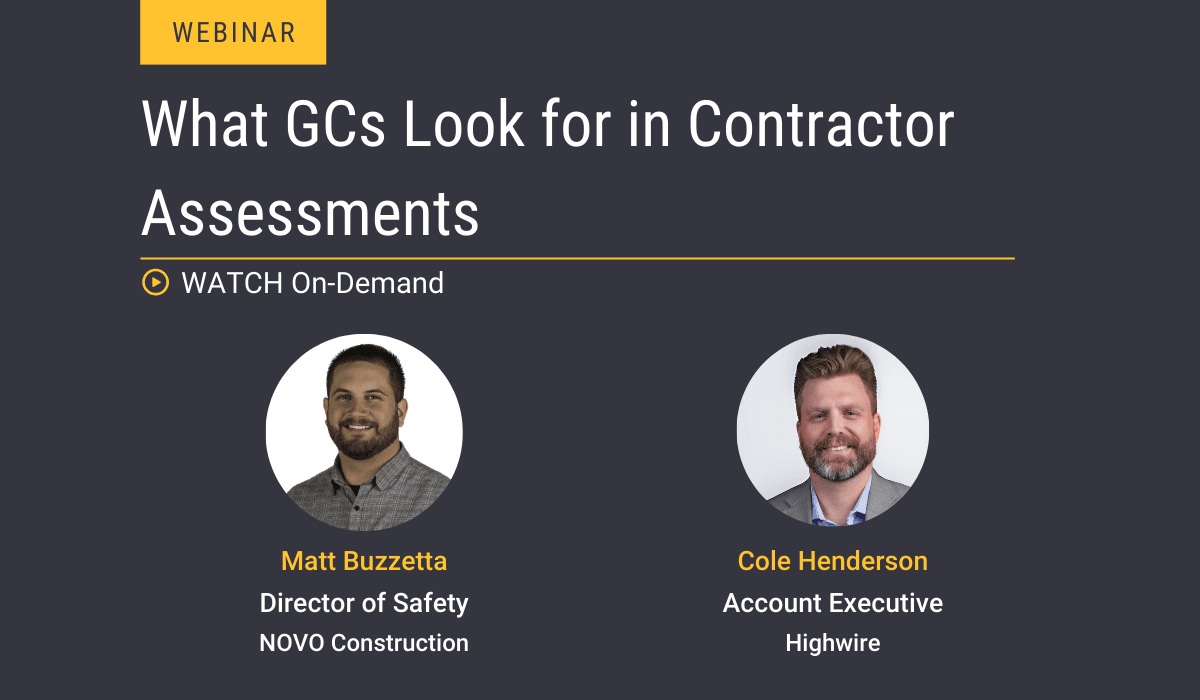 WEBINAR

What GCs Look for in Contractor Assessments

WATCH On-Demand

Matt Buzzetta
Director of Safety
NOVO Construction

Cole Henderson
Account Executive
Highwire